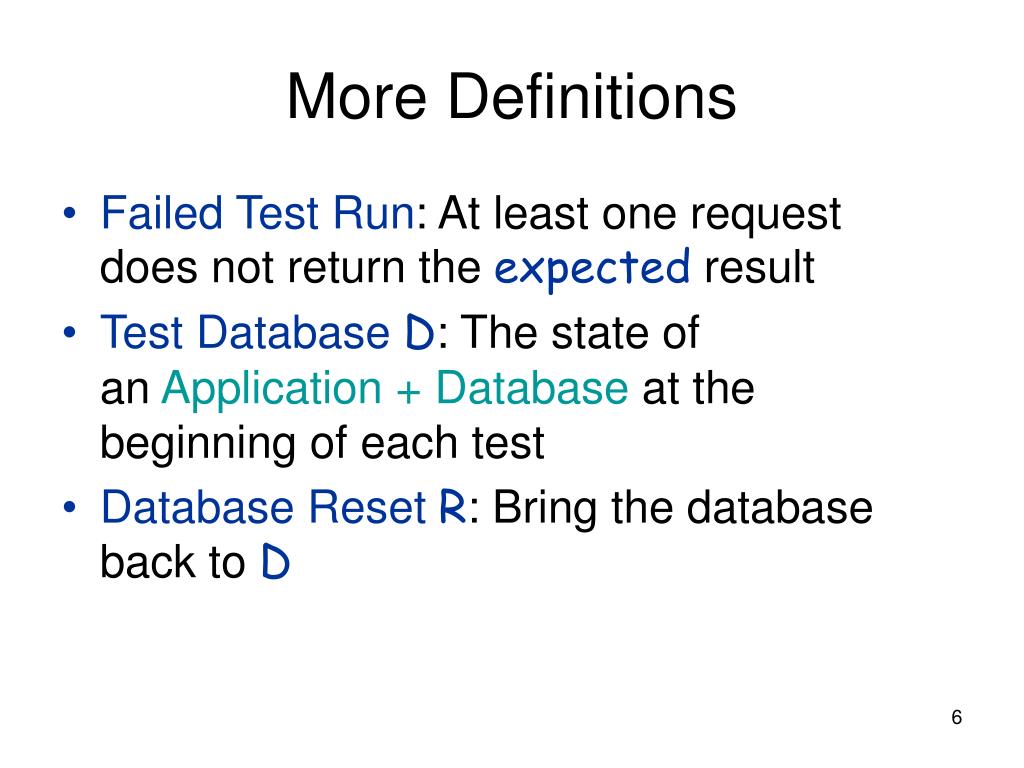 More Definitions

• Failed Test Run: At least one request does not return the expected result

• Test Database D: The state of an Application + Database at the beginning of each test

• Database Reset R: Bring the database back to D

6